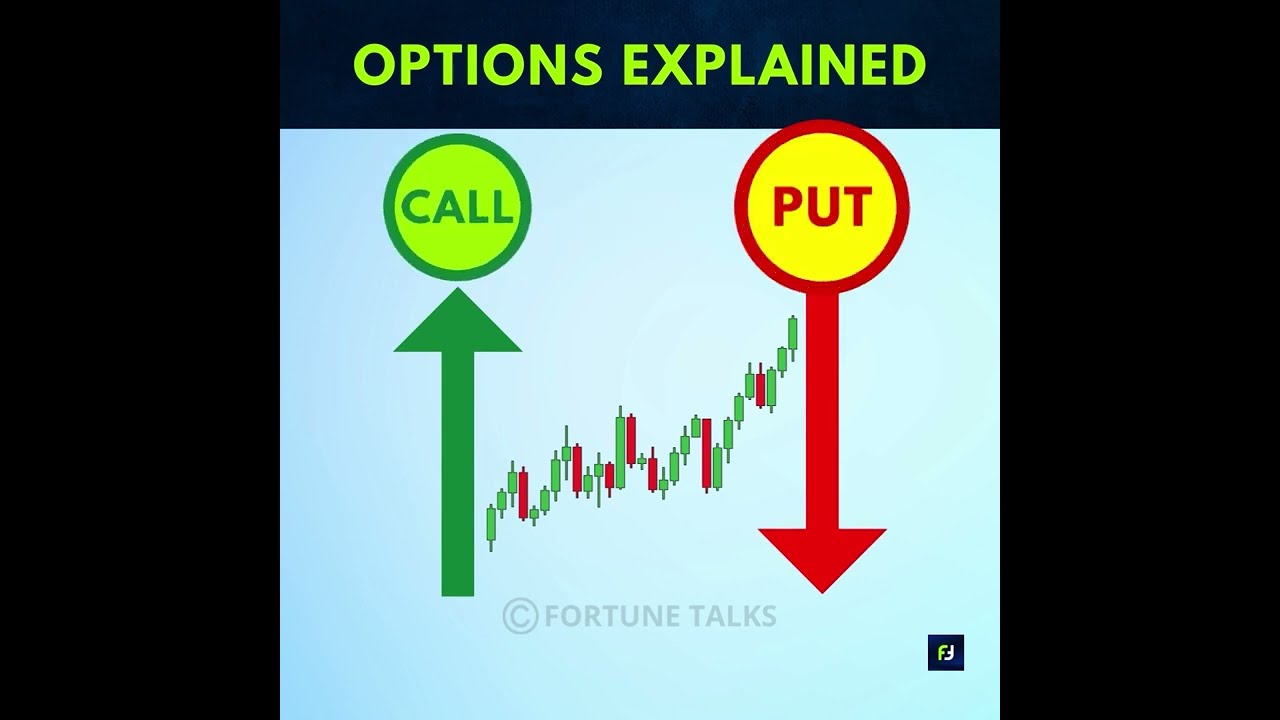 OPTIONS EXPLAINED

CALL

PUT

© FORTUNE TALKS

FJ